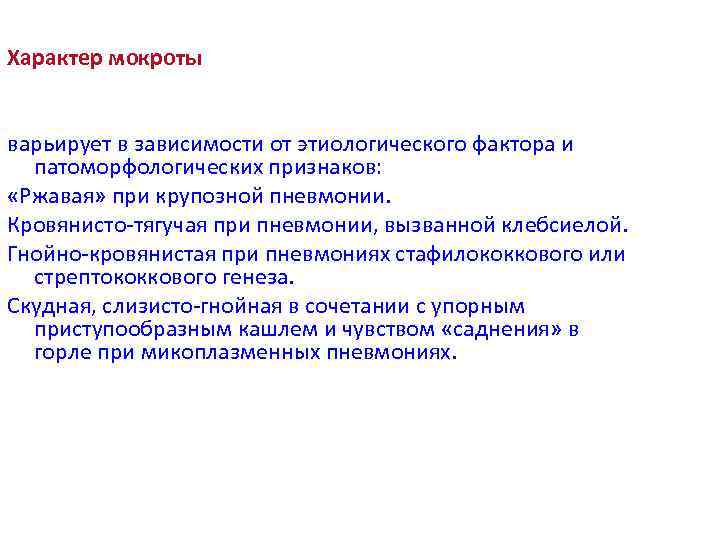 Характер мокроты

варьирует в зависимости от этиологического фактора и патоморфологических признаков:

«Ржавая» при крупозной пневмонии.

Кровянисто-тягучая при пневмонии, вызванной клебсиелой.

Гнойно-кровянистая при пневмониях стафилококкового или стрептококкового генеза.

Скудная, слизисто-гнойная в сочетании с упорным приступообразным кашлем и чувством «саднения» в горле при микоплазменных пневмониях.